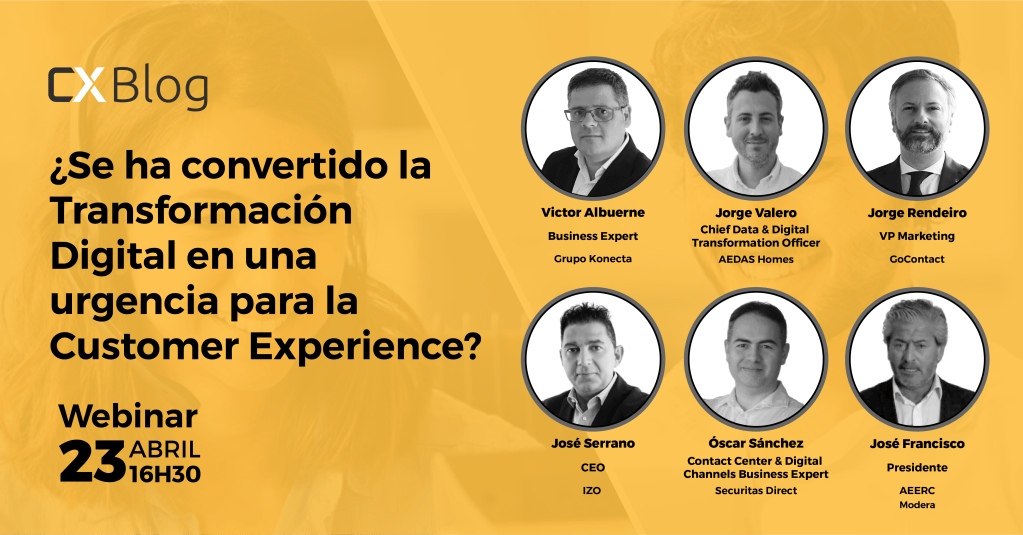 CX Blog

¿Se ha convertido la Transformación Digital en una urgencia para la Customer Experience?

Webinar
23 ABRIL 16H30

Victor Albuerne
Business Expert
Grupo Konecta

Jorge Valero
Chief Data & Digital Transformation Officer
AEDAS Homes

Jorge Rendeiro
VP Marketing
GoContact

José Serrano
CEO
IZO

Óscar Sánchez
Contact Center & Digital Channels Business Expert
Securitas Direct

José Francisco
Presidente
AEERC
Modera